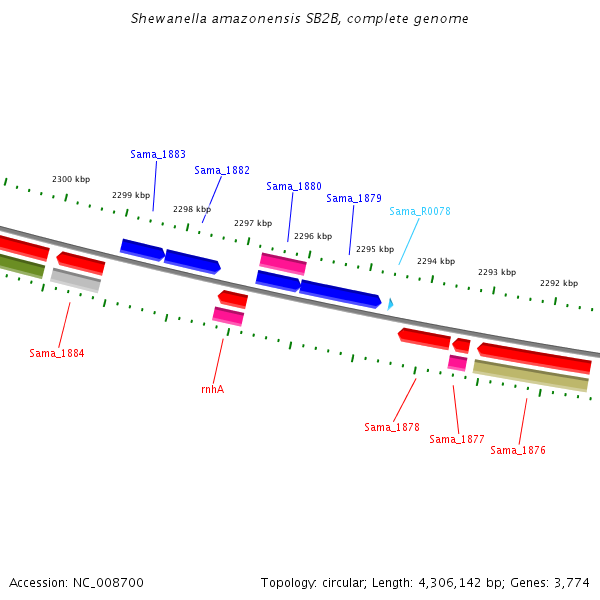 Shewanella amazonensis SB2B, complete genome

Sama_1883
Sama_1882
Sama_1880
Sama_1879
Sama_R0078

2300 kbp
2299 kbp
2298 kbp
2297 kbp
2296 kbp
2295 kbp
2294 kbp
2293 kbp
2292 kbp

Sama_1884
rnhA
Sama_1878
Sama_1877
Sama_1876

Accession: NC_008700

Topology: circular; Length: 4,306,142 bp; Genes: 3,774